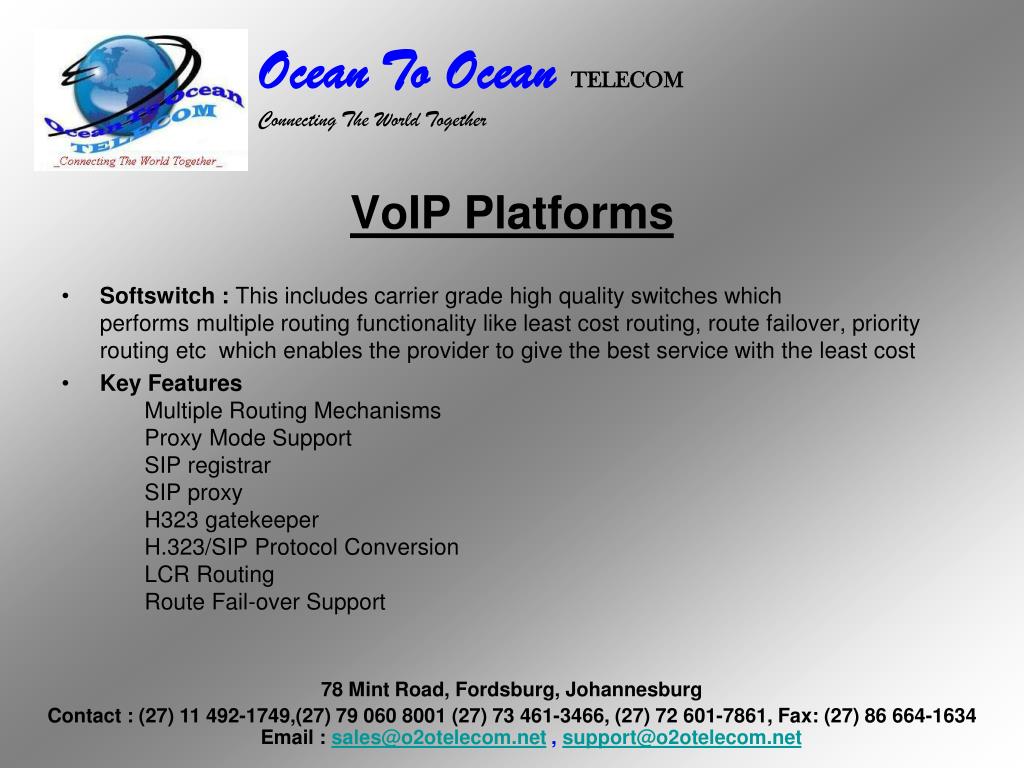 Ocean To Ocean TELECOM
_Connecting The World Together_

Ocean To Ocean TELECOM
Connecting The World Together

VoIP Platforms

• Softswitch : This includes carrier grade high quality switches which performs multiple routing functionality like least cost routing, route failover, priority routing etc which enables the provider to give the best service with the least cost

• Key Features
Multiple Routing Mechanisms
Proxy Mode Support
SIP registrar
SIP proxy
H323 gatekeeper
H.323/SIP Protocol Conversion
LCR Routing
Route Fail-over Support

78 Mint Road, Fordsburg, Johannesburg
Contact : (27) 11 492-1749,(27) 79 060 8001 (27) 73 461-3466, (27) 72 601-7861, Fax: (27) 86 664-1634
Email : sales@o2otelecom.net , support@o2otelecom.net